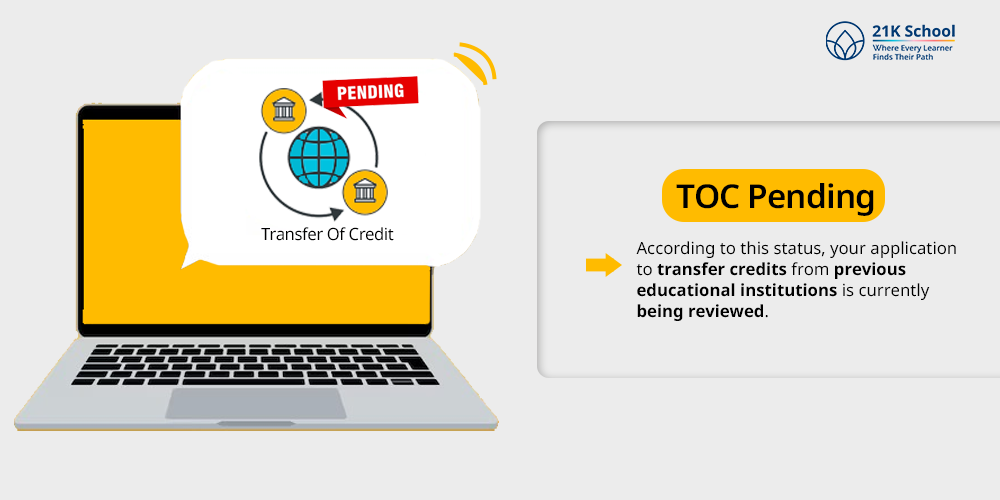 21K School
Where Every Learner
Finds Their Path

PENDING

Transfer Of Credit

TOC Pending

According to this status, your application to transfer credits from previous educational institutions is currently being reviewed.